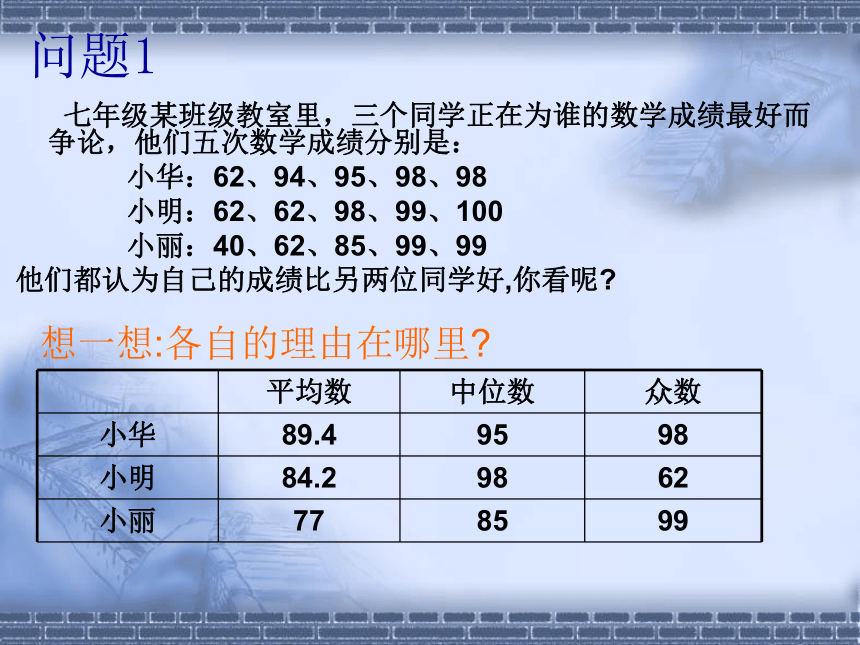 问题1

七年级某班级教室里，三个同学正在为谁的数学成绩最好而争论，他们五次数学成绩分别是：

小华：62、94、95、98、98

小明：62、62、98、99、100

小丽：40、62、85、99、99

他们都认为自己的成绩比另两位同学好,你看呢？

想一想:各自的理由在哪里?

| | 平均数 | 中位数 | 众数 |
|---|---|---|---|
| 小华 | 89.4 | 95 | 98 |
| 小明 | 84.2 | 98 | 62 |
| 小丽 | 77 | 85 | 99 |